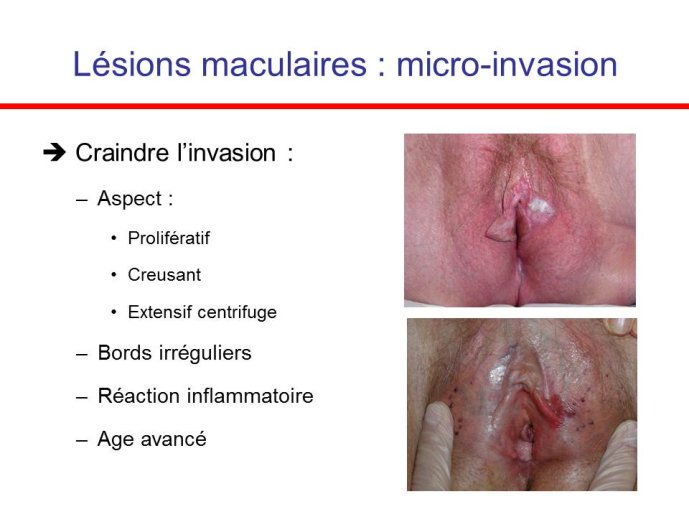 Lésions maculaires : micro-invasion

➔ Craindre l'invasion :

– Aspect :

• Prolifératif

• Creusant

• Extensif centrifuge

– Bords irréguliers

– Réaction inflammatoire

– Age avancé